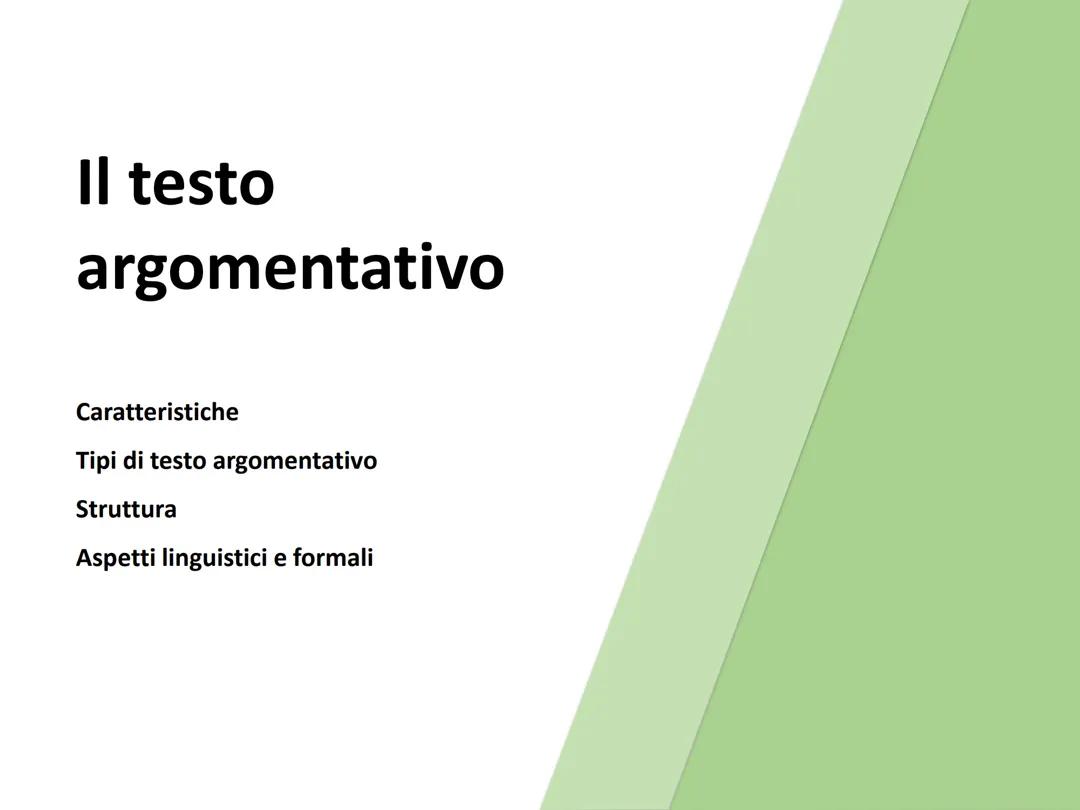 Il testo argomentativo

Caratteristiche

Tipi di testo argomentativo

Struttura

Aspetti linguistici e formali